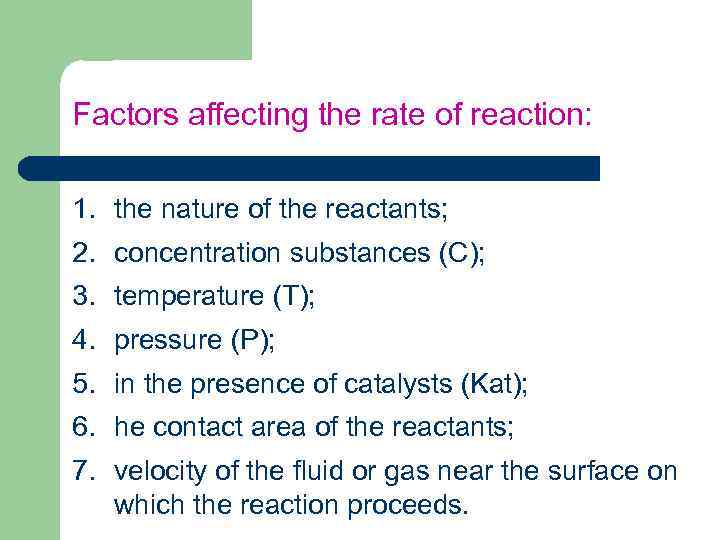 Factors affecting the rate of reaction:

1. the nature of the reactants;
2. concentration substances (C);
3. temperature (T);
4. pressure (P);
5. in the presence of catalysts (Kat);
6. he contact area of the reactants;
7. velocity of the fluid or gas near the surface on which the reaction proceeds.